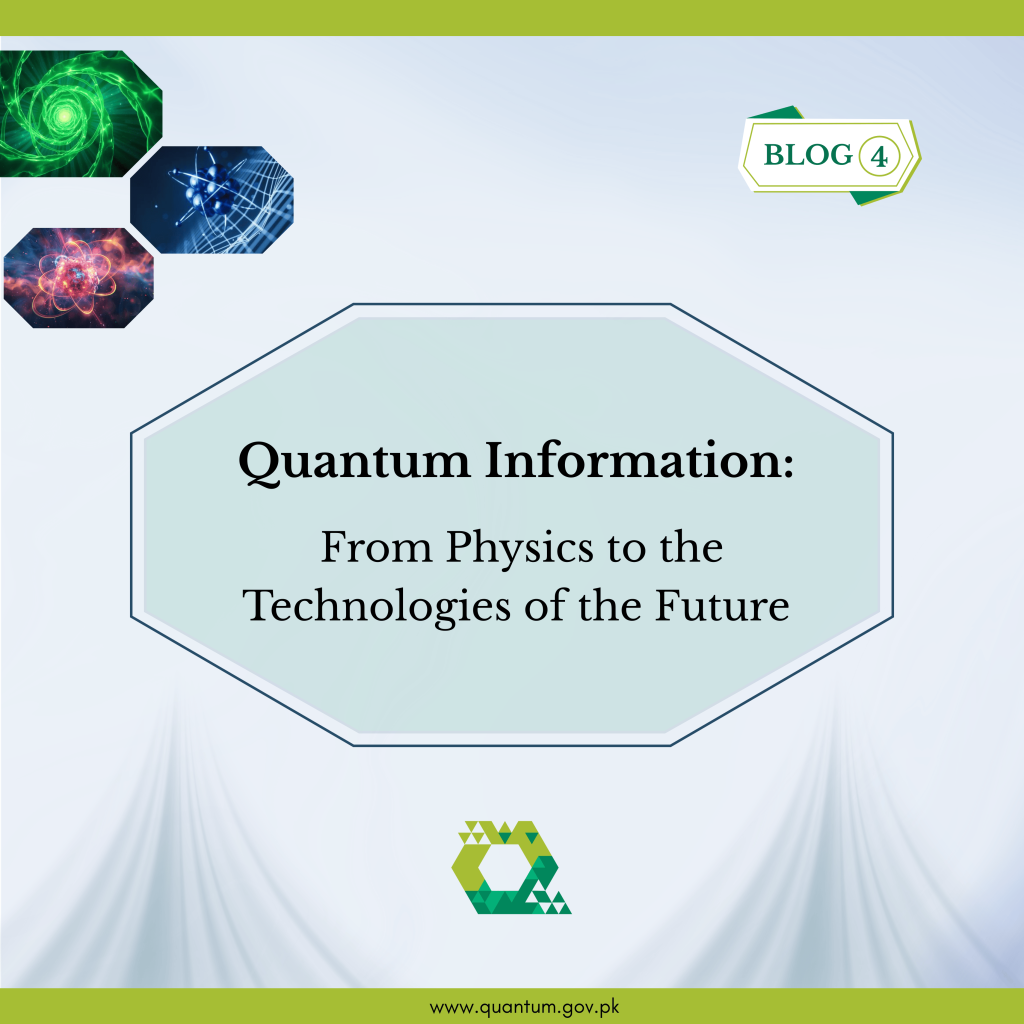 BLOG 4

Quantum Information:

From Physics to the Technologies of the Future

www.quantum.gov.pk